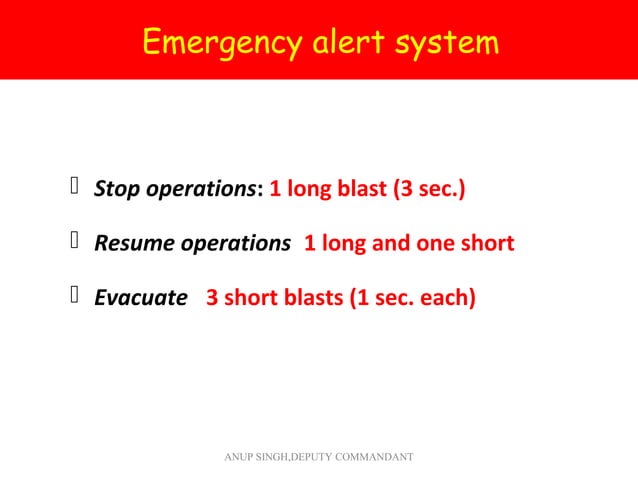 Emergency alert system

Stop operations: 1 long blast (3 sec.)

Resume operations 1 long and one short

Evacuate 3 short blasts (1 sec. each)

ANUP SINGH,DEPUTY COMMANDANT